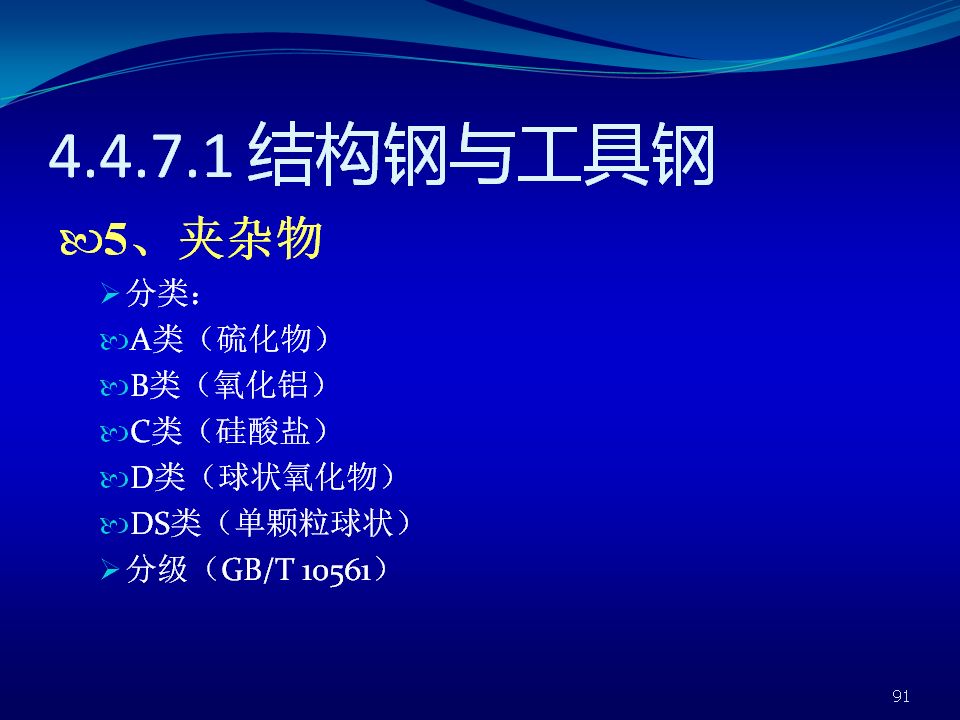 4.4.7.1 结构钢与工具钢

5、夹杂物

分类：

A类（硫化物）

B类（氧化铝）

C类（硅酸盐）

D类（球状氧化物）

DS类（单颗粒球状）

分级（GB/T 10561）

91